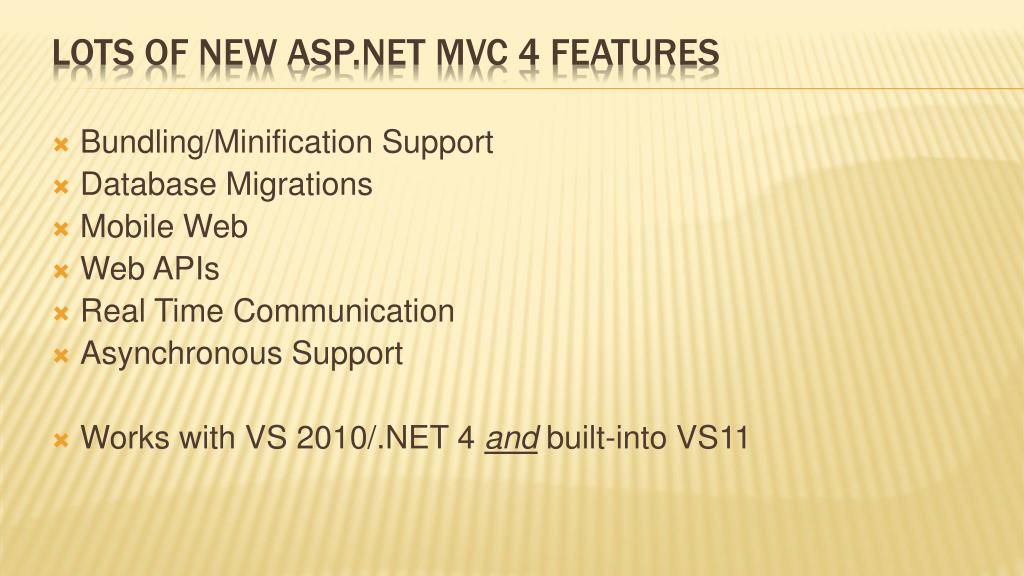 LOTS OF NEW ASP.NET MVC 4 FEATURES

Bundling/Minification Support
Database Migrations
Mobile Web
Web APIs
Real Time Communication
Asynchronous Support

Works with VS 2010/.NET 4 and built-into VS11